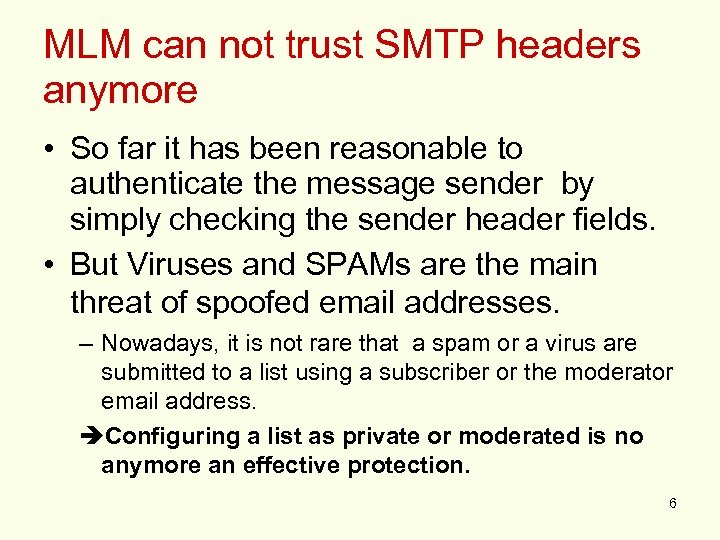 MLM can not trust SMTP headers anymore

• So far it has been reasonable to authenticate the message sender by simply checking the sender header fields.

• But Viruses and SPAMs are the main threat of spoofed email addresses.

– Nowadays, it is not rare that a spam or a virus are submitted to a list using a subscriber or the moderator email address.

➔Configuring a list as private or moderated is no anymore an effective protection.

6